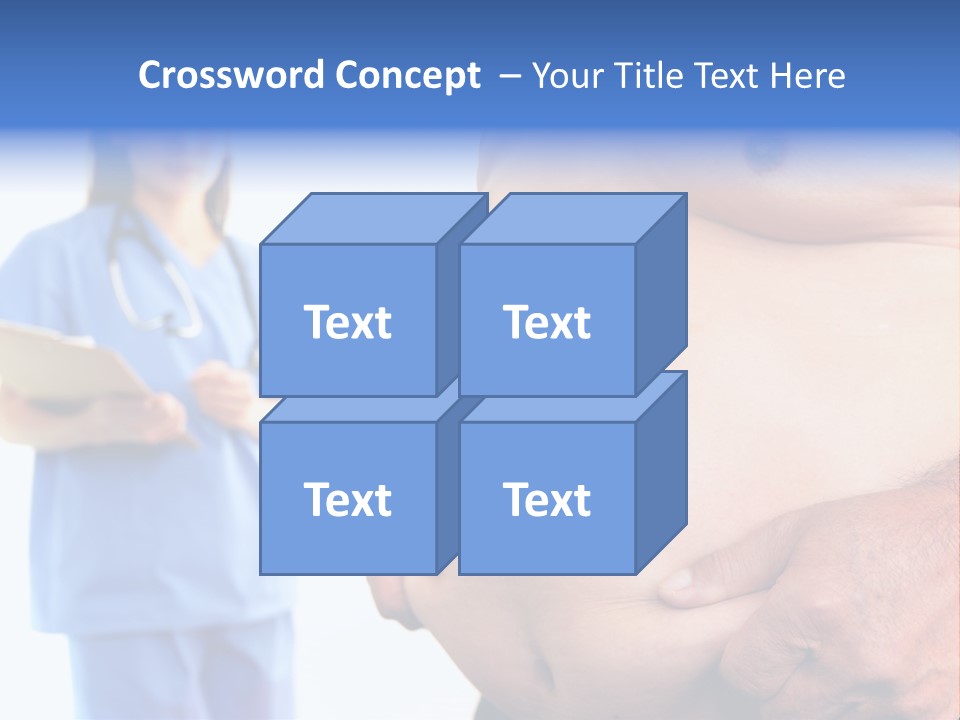 Crossword Concept – Your Title Text Here

Text

Text

Text

Text